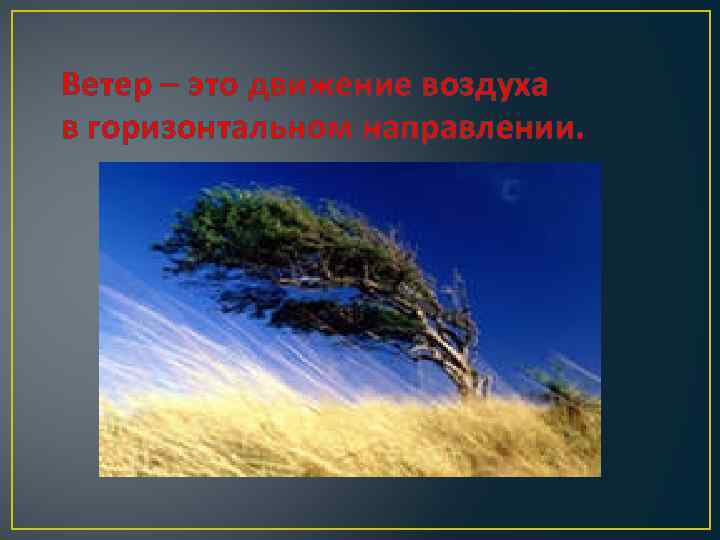 Ветер – это движение воздуха в горизонтальном направлении.